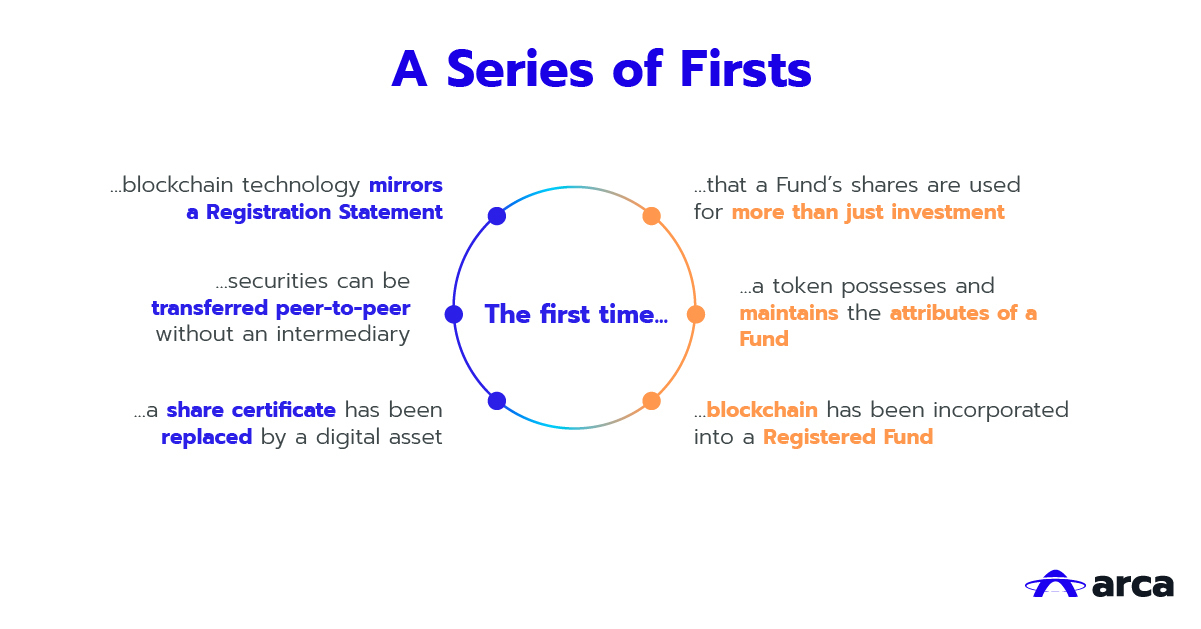 A Series of Firsts

...blockchain technology mirrors a Registration Statement

...securities can be transferred peer-to-peer without an intermediary

...a share certificate has been replaced by a digital asset

The first time...

...that a Fund's shares are used for more than just investment

...a token possesses and maintains the attributes of a Fund

...blockchain has been incorporated into a Registered Fund

arca